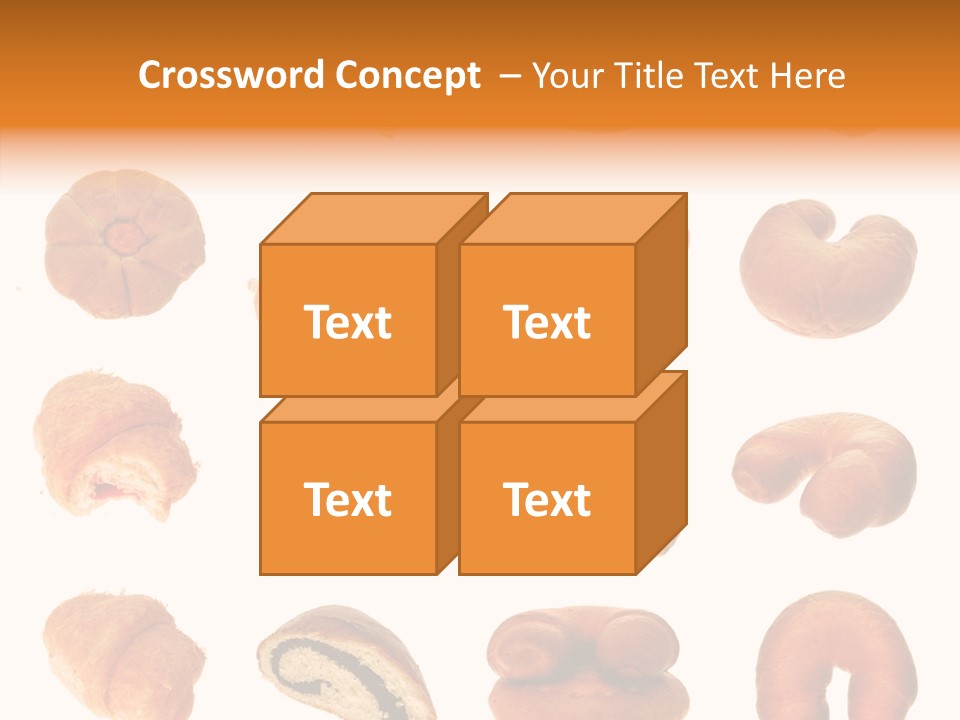 Crossword Concept – Your Title Text Here

Text

Text

Text

Text